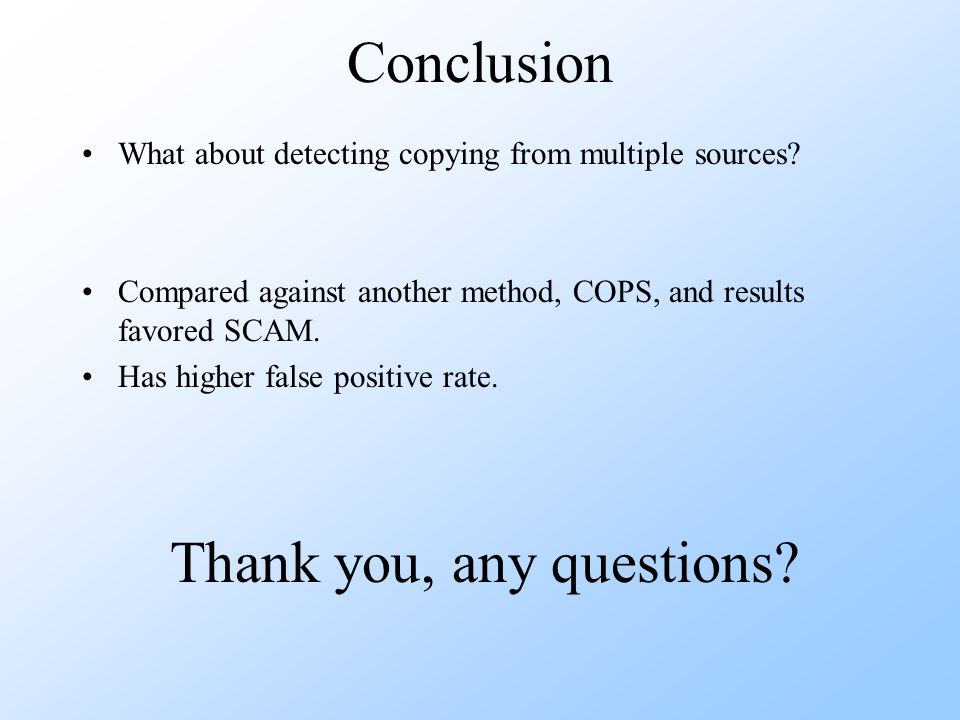 Conclusion

• What about detecting copying from multiple sources?

• Compared against another method, COPS, and results favored SCAM.
• Has higher false positive rate.

Thank you, any questions?